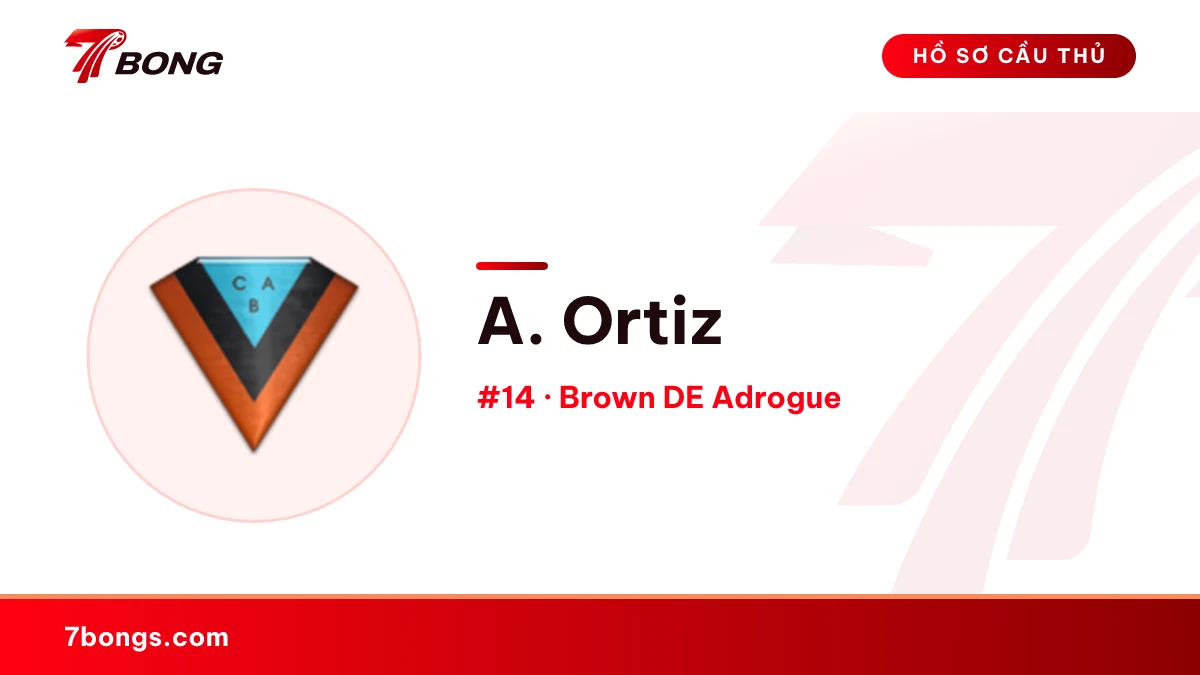 7BONG

HỒ SƠ CẦU THỦ

C A
B

A. Ortiz

#14 · Brown DE Adrogue

7bongs.com